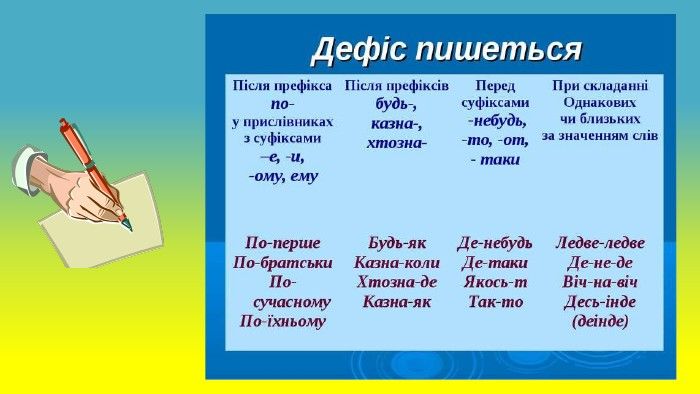 Дефіс пишеться

| Після префікса по- у прислівниках з суфіксами –е, -и, -ому, ему | Після префіксів будь-, казна-, хтозна- | Перед суфіксами -небудь, -то, -от, - таки | При складанні Однакових чи близьких за значенням слів |
|---|---|---|---|
| По-перше По-братськи По-сучасному По-їхньому | Будь-як Казна-коли Хтозна-де Казна-як | Де-небудь Де-таки Якось-т Так-то | Ледве-ледве Де-не-де Віч-на-віч Десь-інде (деінде) |